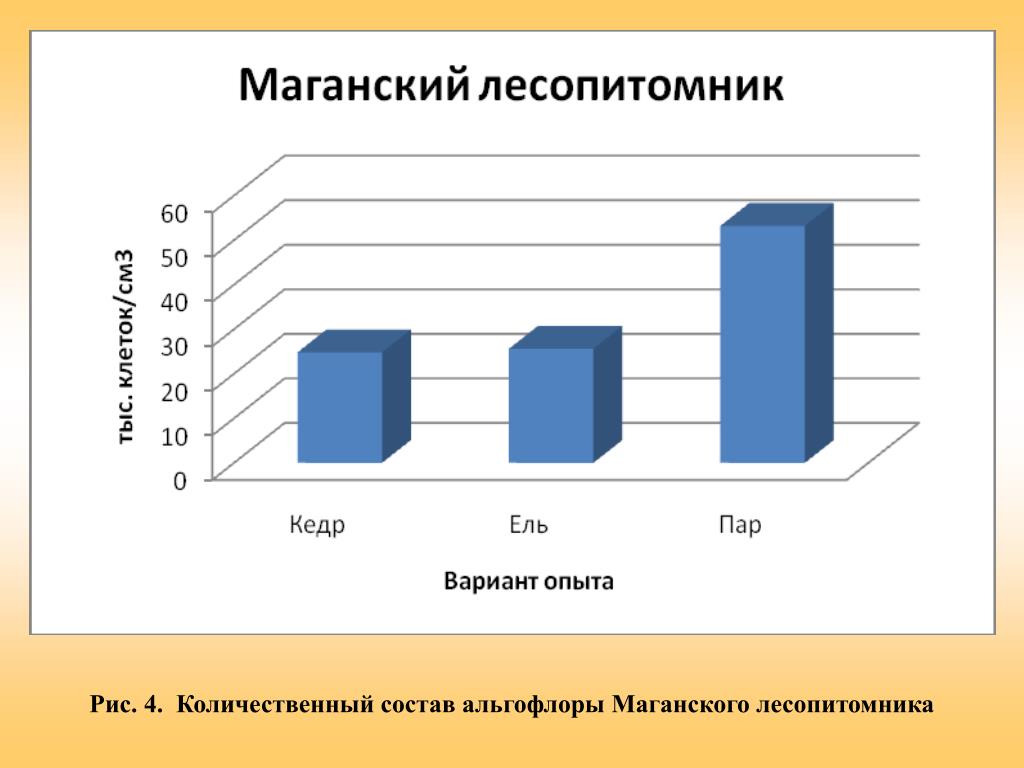 Маганский лесопитомник

тыс. клеток/см3

60
50
40
30
20
10
0

Кедр
Ель
Пар

Вариант опыта

Рис. 4. Количественный состав альгофлоры Маганского лесопитомника